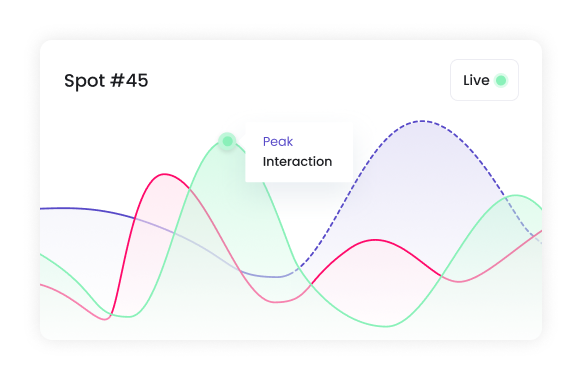 Spot #45

Live

Peak
Interaction